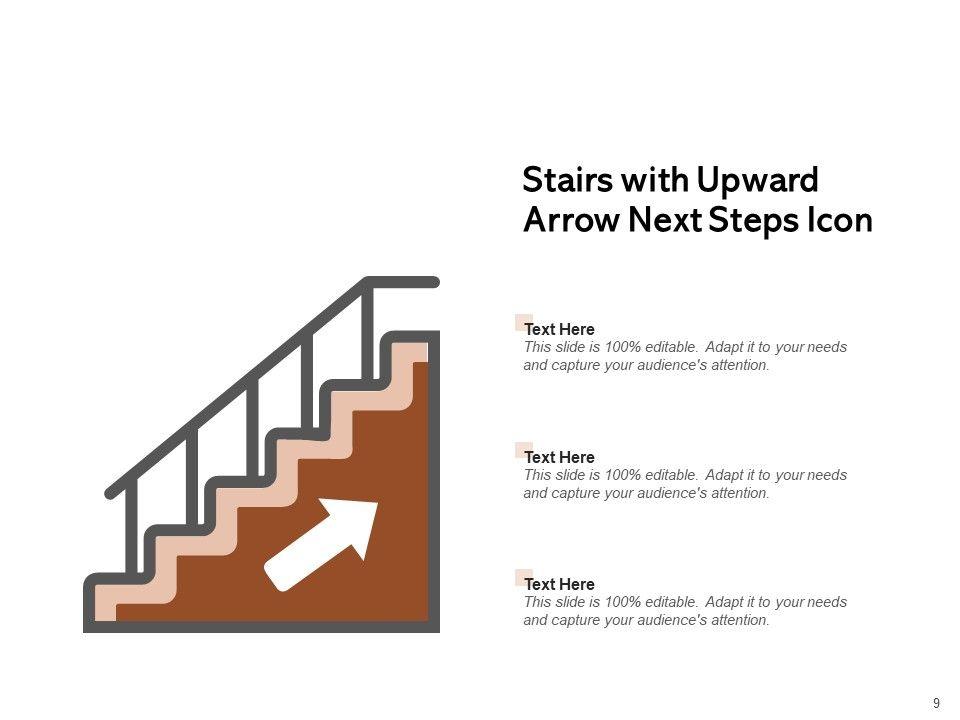 Stairs with Upward Arrow Next Steps Icon

Text Here
This slide is 100% editable. Adapt it to your needs and capture your audience's attention.

Text Here
This slide is 100% editable. Adapt it to your needs and capture your audience's attention.

Text Here
This slide is 100% editable. Adapt it to your needs and capture your audience's attention.

9